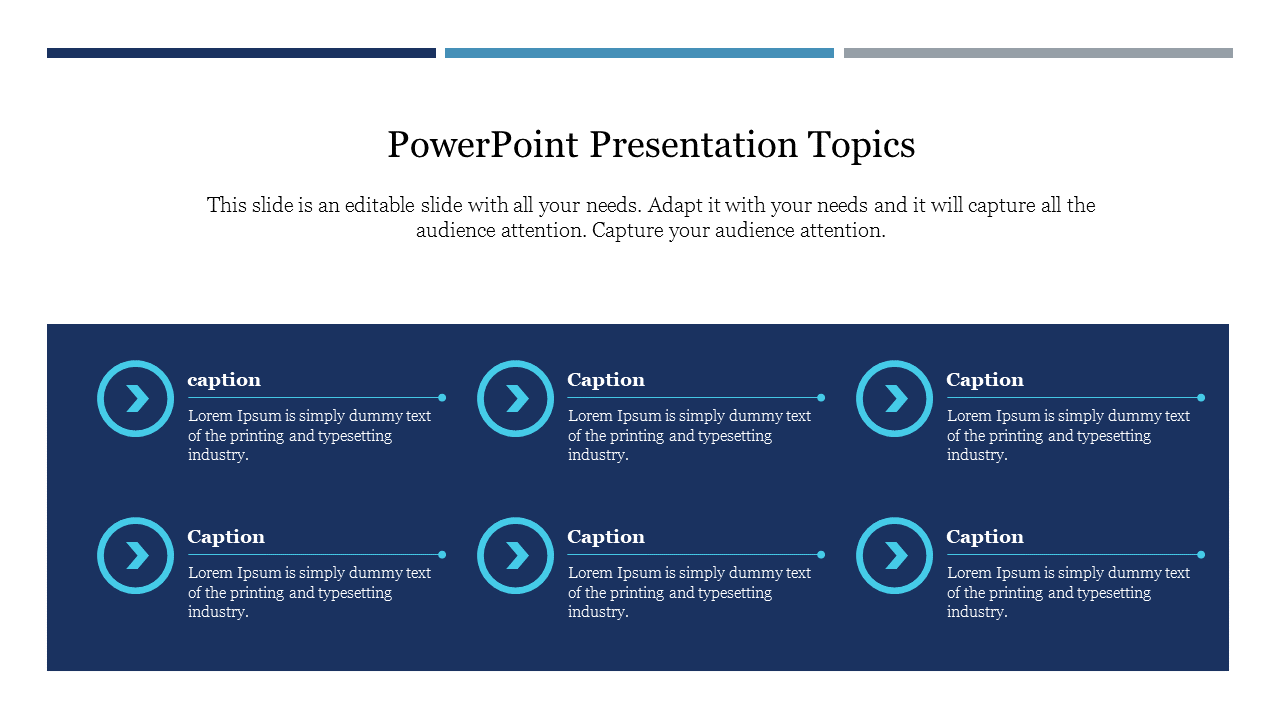 PowerPoint Presentation Topics

This slide is an editable slide with all your needs. Adapt it with your needs and it will capture all the audience attention. Capture your audience attention.

caption
Lorem Ipsum is simply dummy text of the printing and typesetting industry.

Caption
Lorem Ipsum is simply dummy text of the printing and typesetting industry.

Caption
Lorem Ipsum is simply dummy text of the printing and typesetting industry.

Caption
Lorem Ipsum is simply dummy text of the printing and typesetting industry.

Caption
Lorem Ipsum is simply dummy text of the printing and typesetting industry.

Caption
Lorem Ipsum is simply dummy text of the printing and typesetting industry.